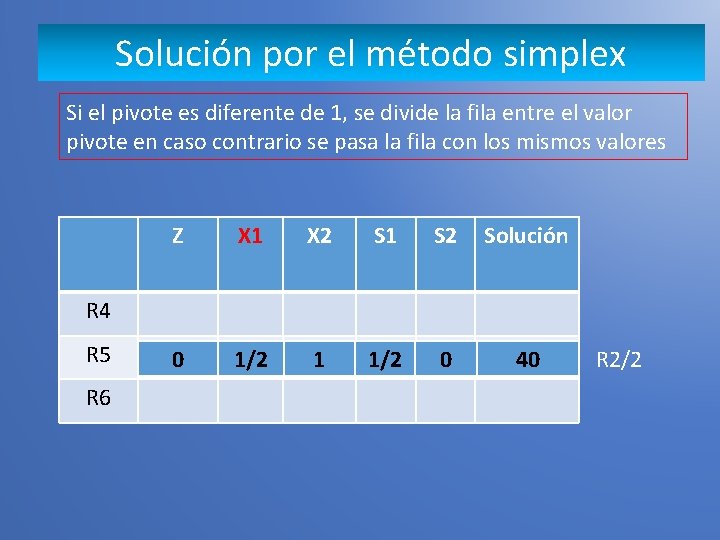 Solución por el método simplex

Si el pivote es diferente de 1, se divide la fila entre el valor pivote en caso contrario se pasa la fila con los mismos valores

| | Z | X1 | X2 | S1 | S2 | Solución |
|---|---|---|---|---|---|---|
| R4 | | | | | | |
| R5 | 0 | 1/2 | 1 | 1/2 | 0 | 40 |
| R6 | | | | | | |

R2/2